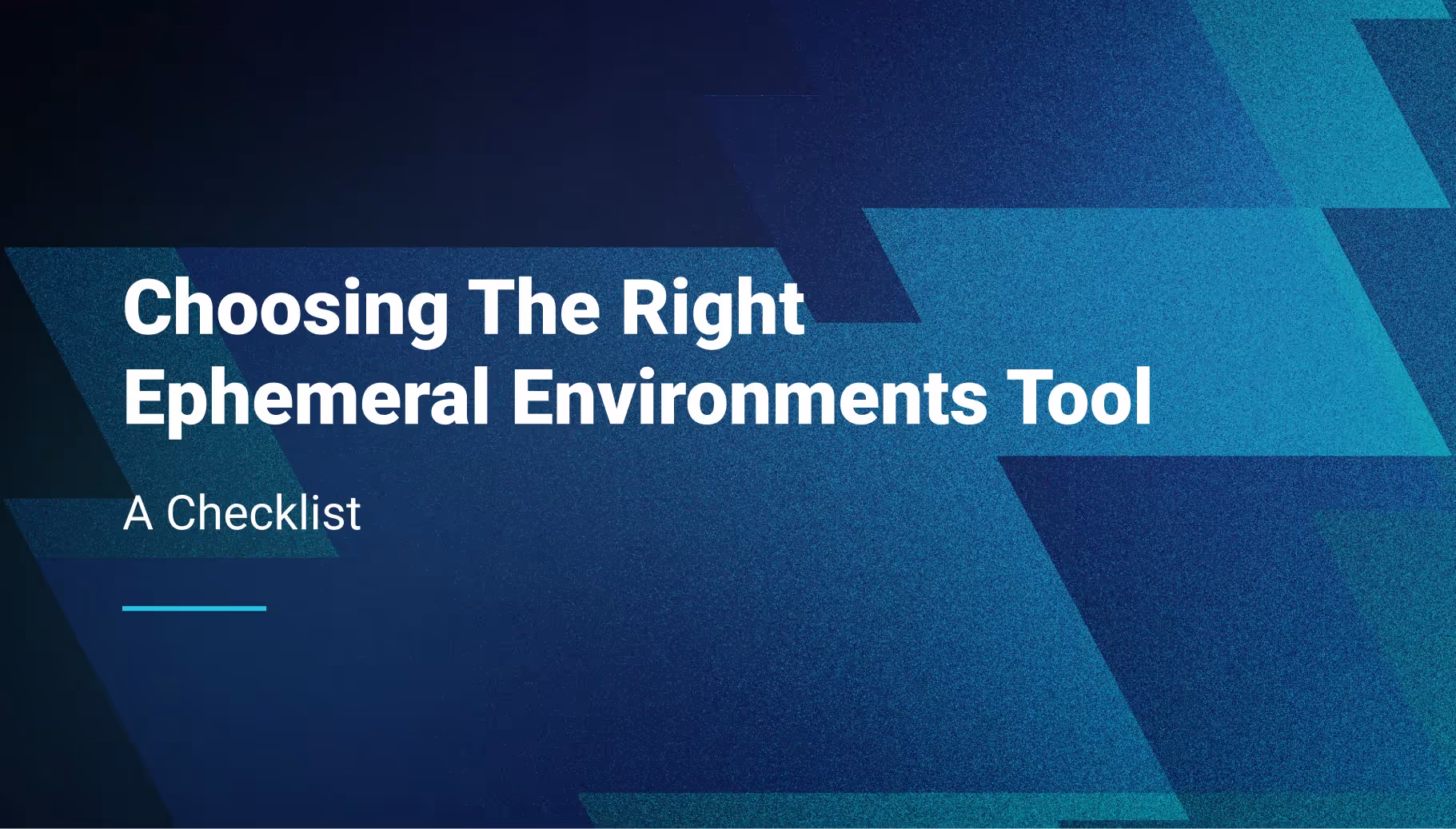 Choosing The Right
Ephemeral Environments Tool

A Checklist